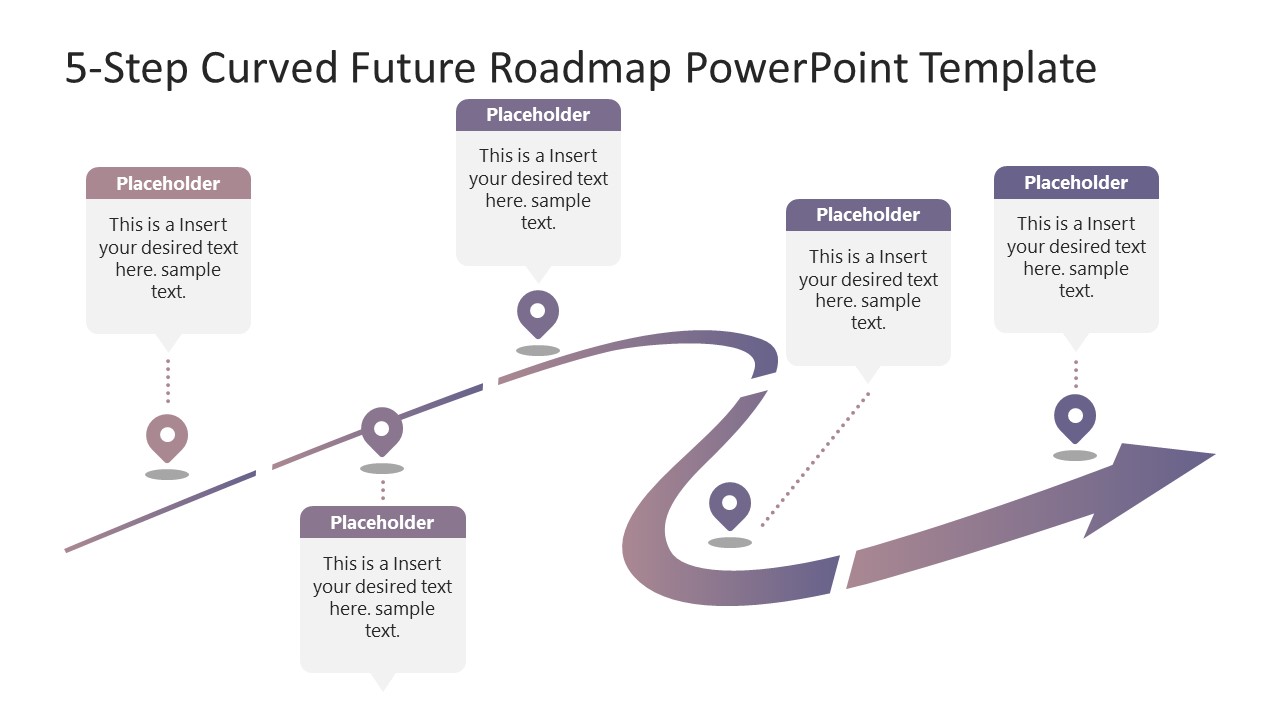 5-Step Curved Future Roadmap PowerPoint Template

Placeholder

This is a Insert your desired text here. sample text.

Placeholder

This is a Insert your desired text here. sample text.

Placeholder

This is a Insert your desired text here. sample text.

Placeholder

This is a Insert your desired text here. sample text.

Placeholder

This is a Insert your desired text here. sample text.